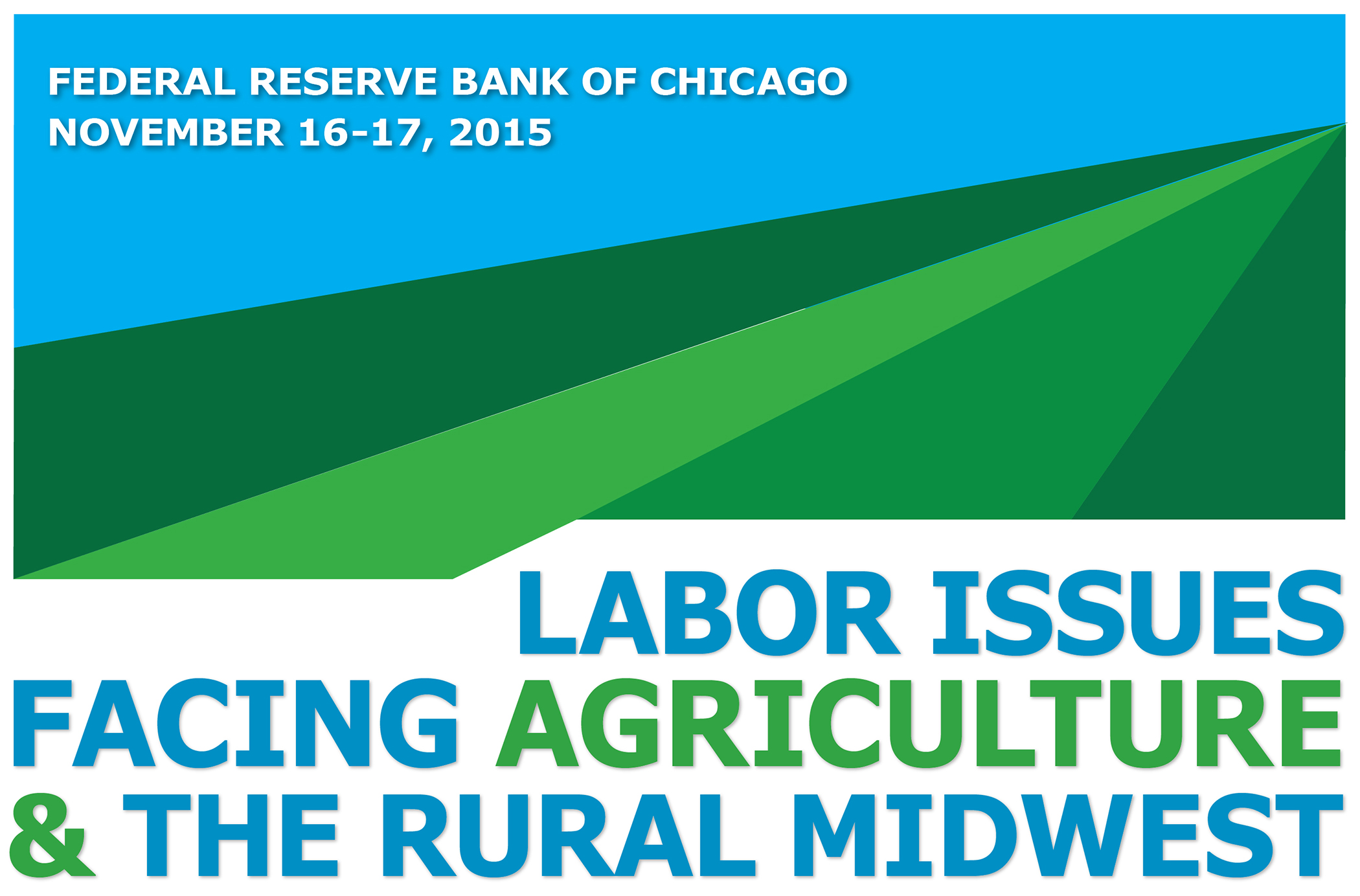 FEDERAL RESERVE BANK OF CHICAGO
NOVEMBER 16-17, 2015

LABOR ISSUES
FACING AGRICULTURE
& THE RURAL MIDWEST